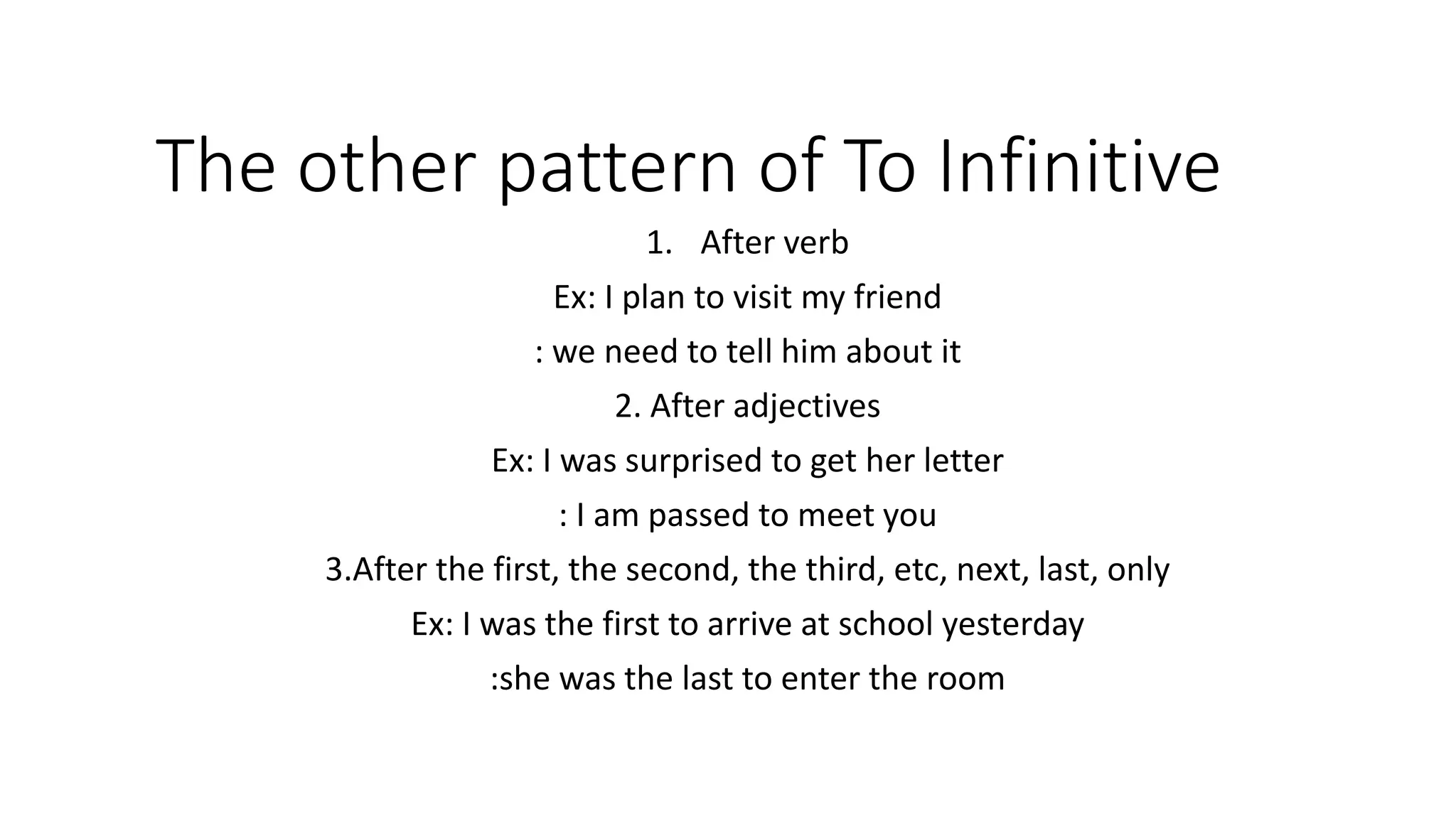 The other pattern of To Infinitive

1. After verb

Ex: I plan to visit my friend

: we need to tell him about it

2. After adjectives

Ex: I was surprised to get her letter

: I am passed to meet you

3.After the first, the second, the third, etc, next, last, only

Ex: I was the first to arrive at school yesterday

:she was the last to enter the room